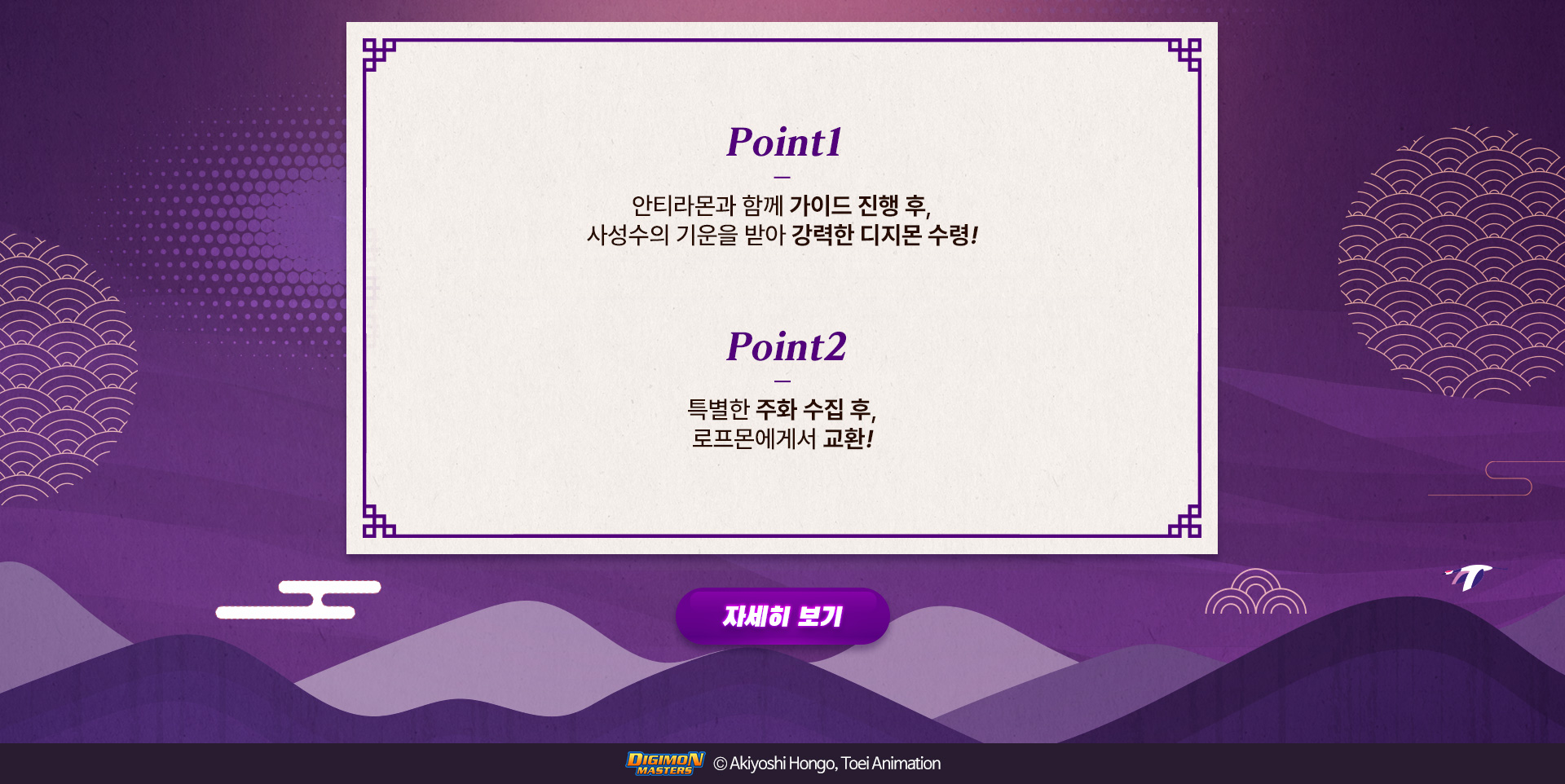 Point1

안티라몬과 함께 가이드 진행 후,
사성수의 기운을 받아 강력한 디지몬 수령!

Point2

특별한 주화 수집 후,
로프몬에게서 교환!

자세히 보기

DIGIMON MASTERS © Akiyoshi Hongo, Toei Animation